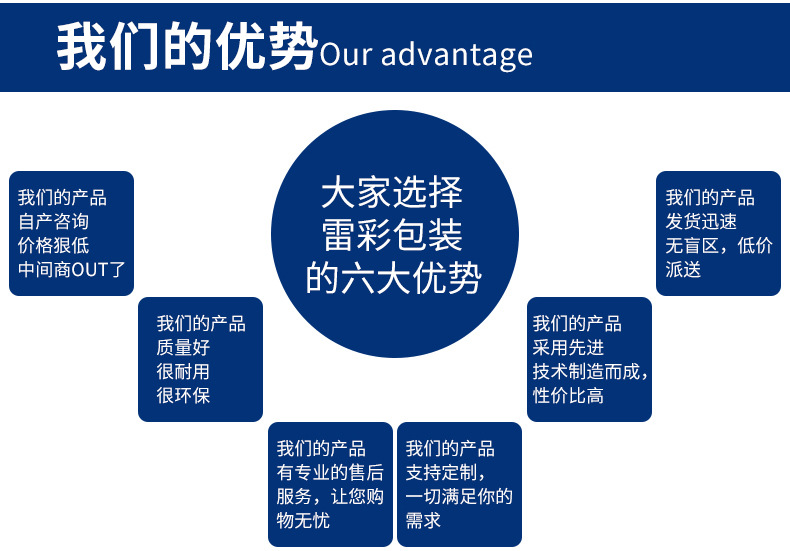 我们的优势Our advantage

大家选择
雷彩包装
的六大优势

我们的产品
自产咨询
价格狠低
中间商OUT了

我们的产品
质量好
很耐用
很环保

我们的产品
有专业的售后
服务，让您购
物无忧

我们的产品
支持定制，
一切满足你的
需求

我们的产品
采用先进
技术制造而成，
性价比高

我们的产品
发货迅速
无盲区，低价
派送